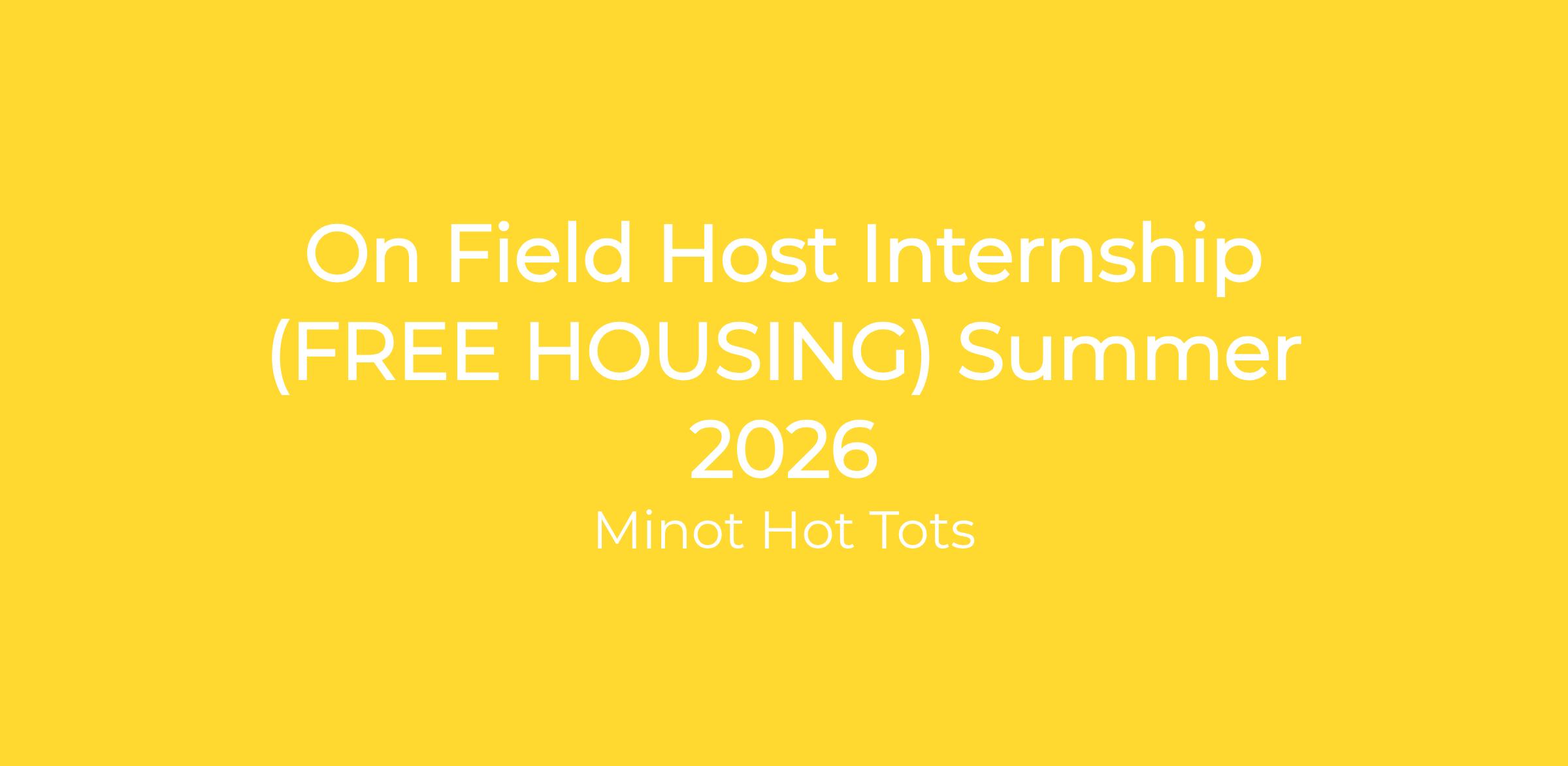 On Field Host Internship (FREE HOUSING) Summer 2026

Minot Hot Tots